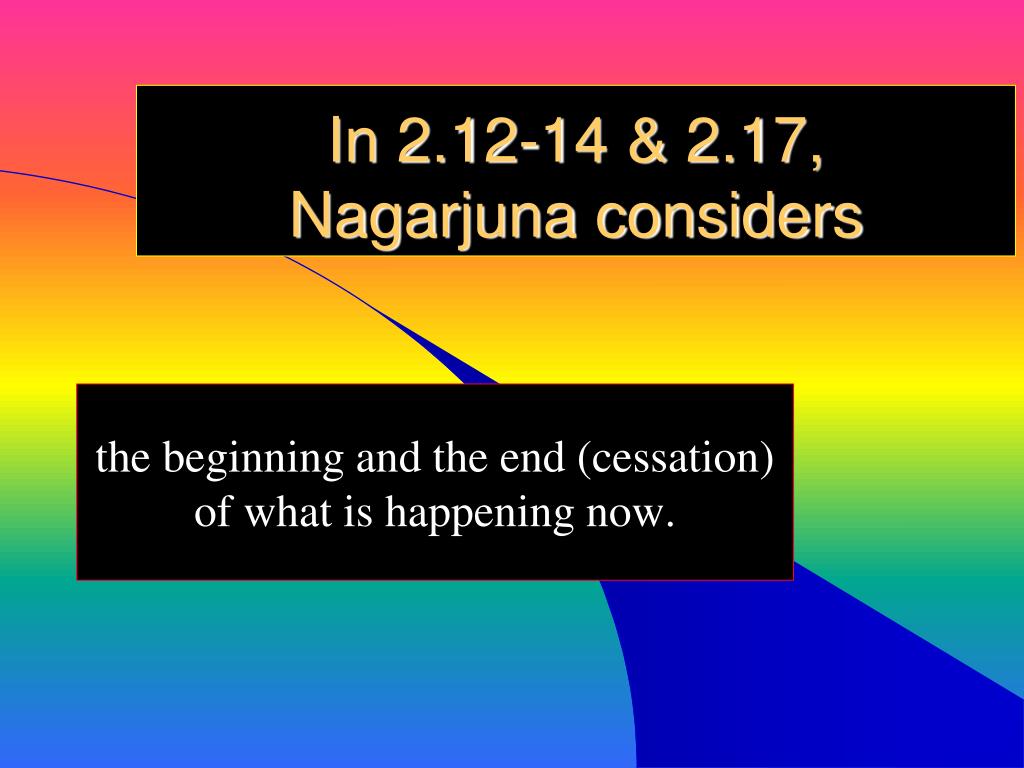 In 2.12-14 & 2.17, Nagarjuna considers

the beginning and the end (cessation) of what is happening now.